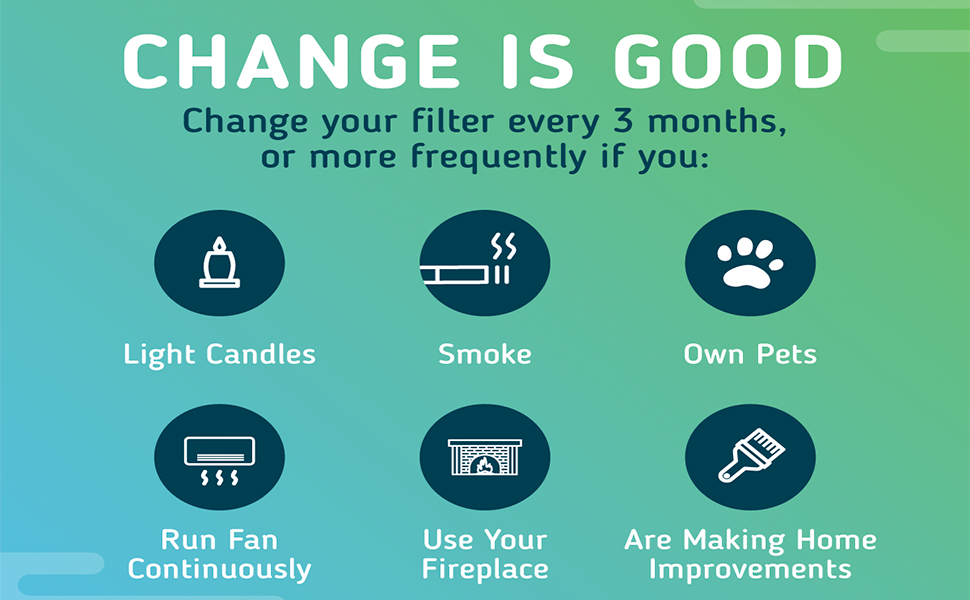 CHANGE IS GOOD

Change your filter every 3 months, or more frequently if you:

Light Candles

Smoke

Own Pets

Run Fan Continuously

Use Your Fireplace

Are Making Home Improvements